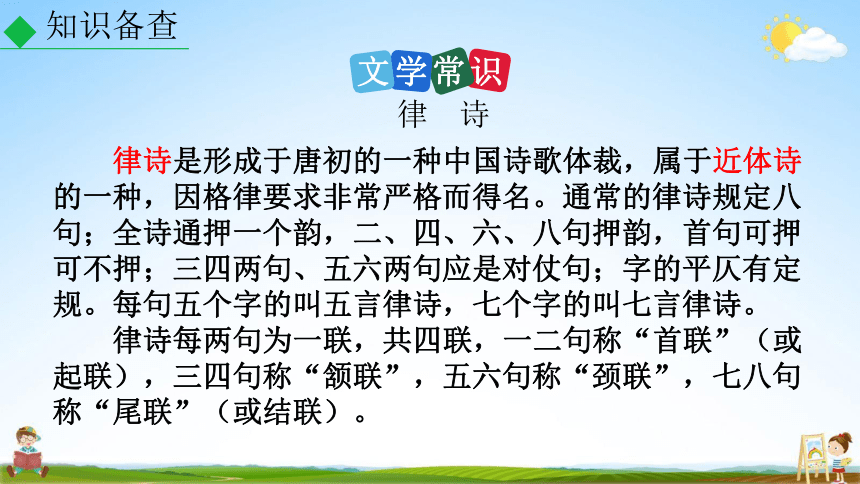 知识备查

文学常识

律　诗

律诗是形成于唐初的一种中国诗歌体裁，属于近体诗的一种，因格律要求非常严格而得名。通常的律诗规定八句；全诗通押一个韵，二、四、六、八句押韵，首句可押可不押；三四两句、五六两句应是对仗句；字的平仄有定规。每句五个字的叫五言律诗，七个字的叫七言律诗。

律诗每两句为一联，共四联，一二句称“首联”（或起联），三四句称“颔联”，五六句称“颈联”，七八句称“尾联”（或结联）。